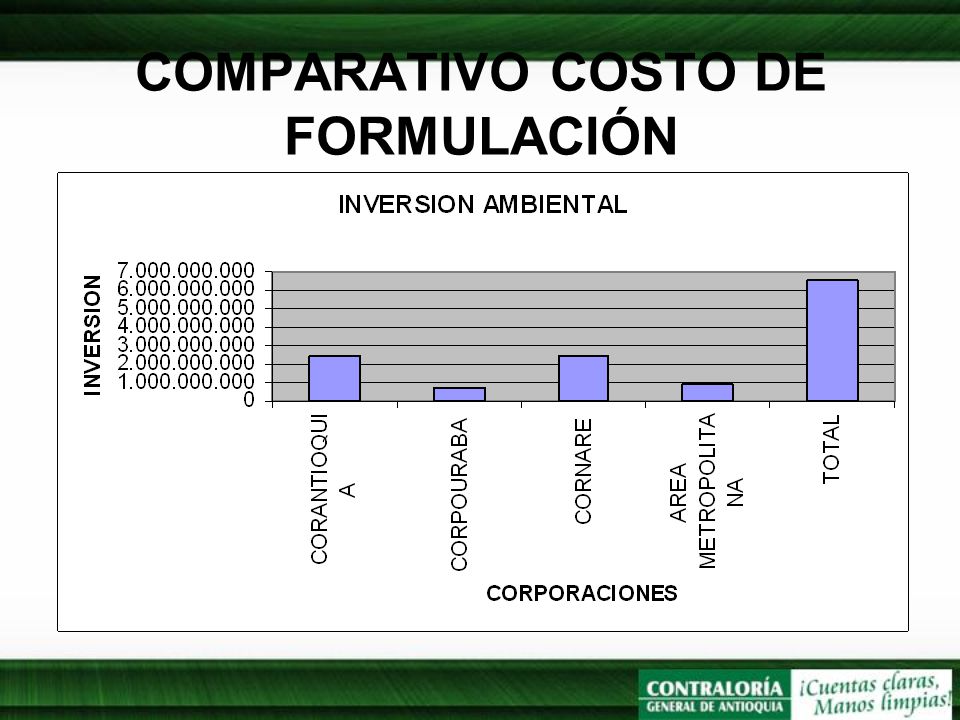 COMPARATIVO COSTO DE FORMULACIÓN

INVERSION AMBIENTAL

INVERSION

7.000.000.000
6.000.000.000
5.000.000.000
4.000.000.000
3.000.000.000
2.000.000.000
1.000.000.000
0

CORANTIOQUIA
CORPOURABA
CORNARE
AREA METROPOLITANA
TOTAL

CORPORACIONES

CONTRALORÍA
GENERAL DE ANTIOQUIA

¡Cuentas claras, Manos limpias!